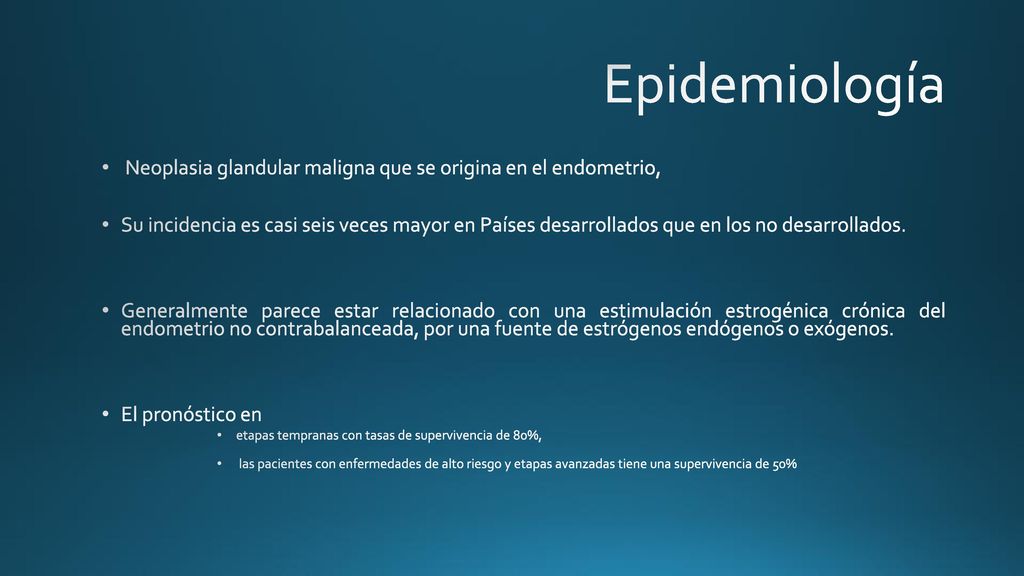 Epidemiología

• Neoplasia glandular maligna que se origina en el endometrio,

• Su incidencia es casi seis veces mayor en Países desarrollados que en los no desarrollados.

• Generalmente parece estar relacionado con una estimulación estrogénica crónica del endometrio no contrabalanceada, por una fuente de estrógenos endógenos o exógenos.

• El pronóstico en
• etapas tempranas con tasas de supervivencia de 80%,
• las pacientes con enfermedades de alto riesgo y etapas avanzadas tiene una supervivencia de 50%